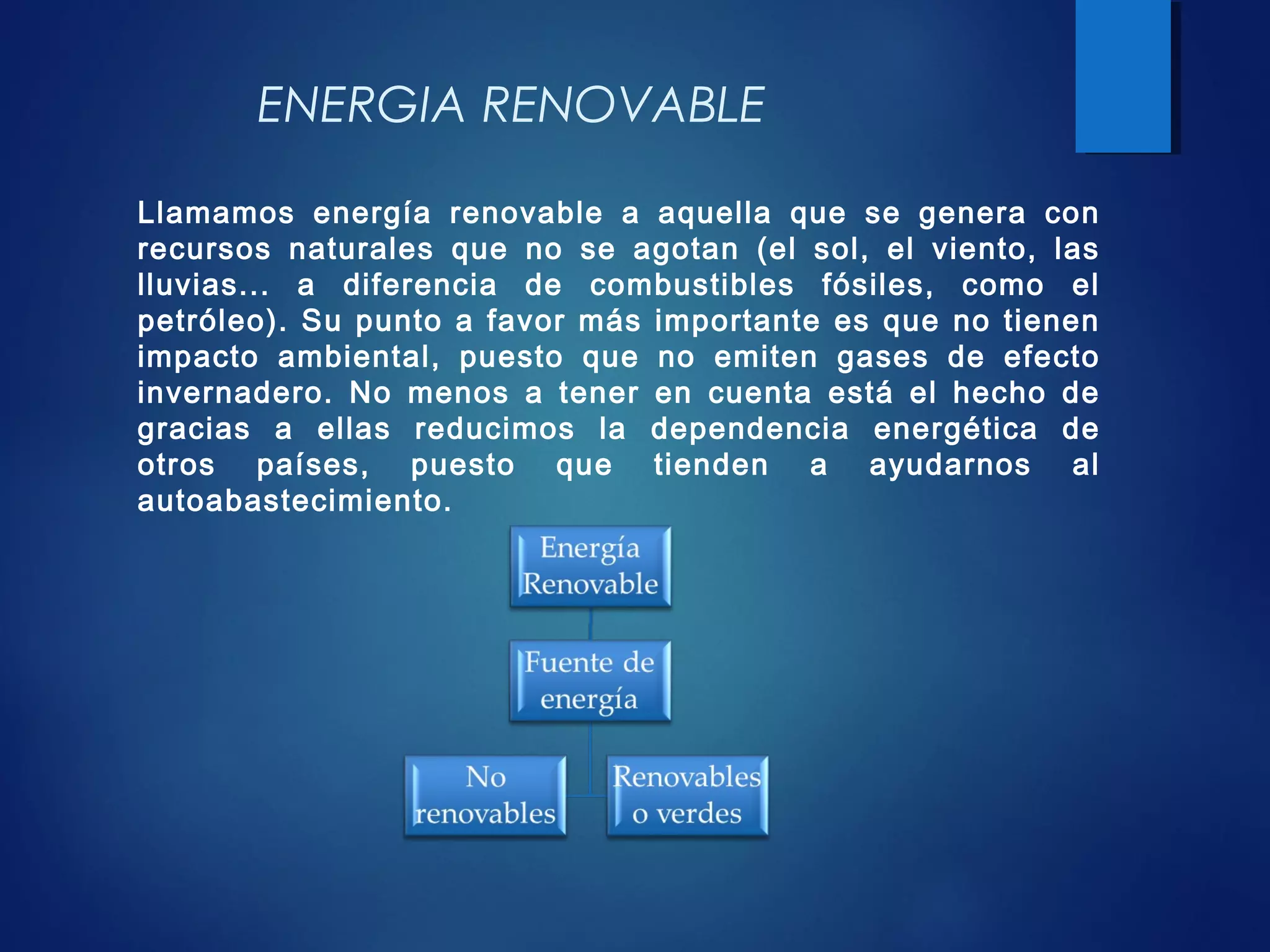 ENERGIA RENOVABLE

Llamamos energía renovable a aquella que se genera con recursos naturales que no se agotan (el sol, el viento, las lluvias... a diferencia de combustibles fósiles, como el petróleo). Su punto a favor más importante es que no tienen impacto ambiental, puesto que no emiten gases de efecto invernadero. No menos a tener en cuenta está el hecho de gracias a ellas reducimos la dependencia energética de otros países, puesto que tienden a ayudarnos al autoabastecimiento.

Energía Renovable

Fuente de energía

No renovables

Renovables o verdes